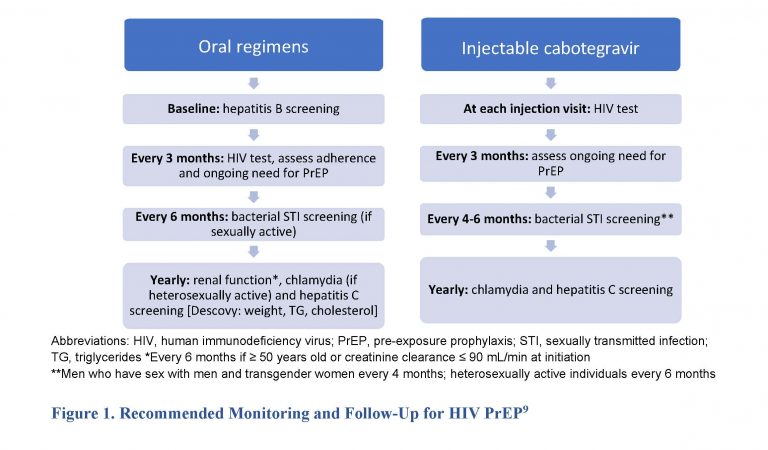 Oral regimens

Baseline: hepatitis B screening

Every 3 months: HIV test, assess adherence and ongoing need for PrEP

Every 6 months: bacterial STI screening (if sexually active)

Yearly: renal function*, chlamydia (if heterosexually active) and hepatitis C screening [Descovy: weight, TG, cholesterol]

Injectable cabotegravir

At each injection visit: HIV test

Every 3 months: assess ongoing need for PrEP

Every 4-6 months: bacterial STI screening**

Yearly: chlamydia and hepatitis C screening

Abbreviations: HIV, human immunodeficiency virus; PrEP, pre-exposure prophylaxis; STI, sexually transmitted infection; TG, triglycerides *Every 6 months if ≥ 50 years old or creatinine clearance ≤ 90 mL/min at initiation
**Men who have sex with men and transgender women every 4 months; heterosexually active individuals every 6 months

Figure 1. Recommended Monitoring and Follow-Up for HIV PrEP$^9$